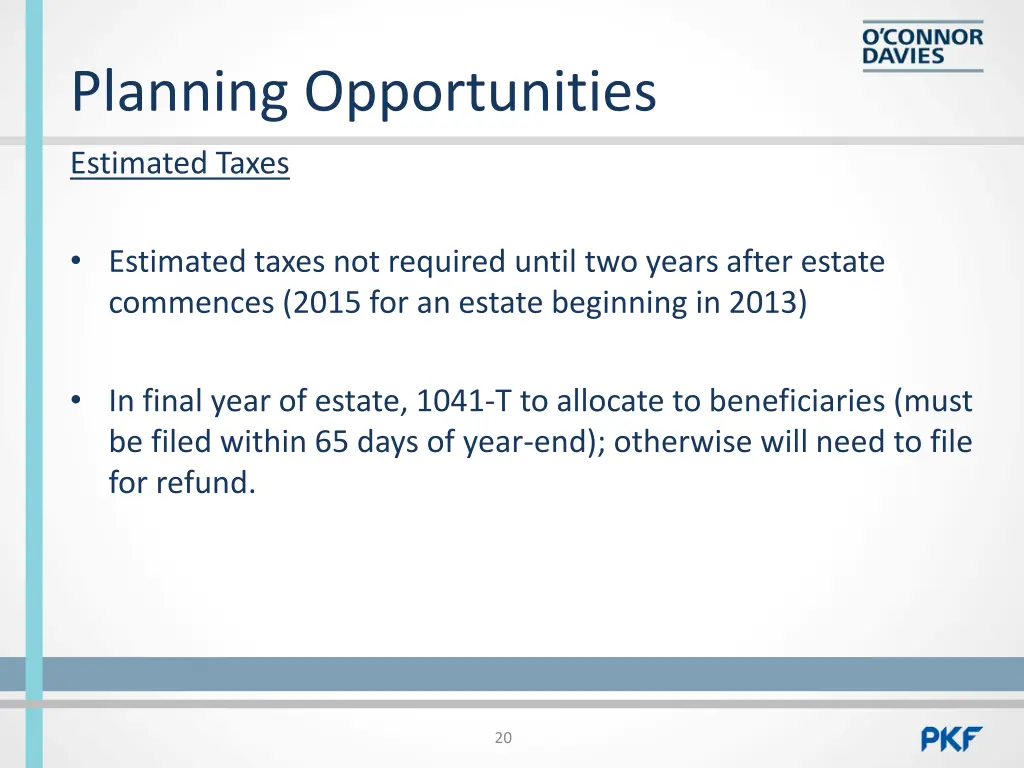 O'CONNOR DAVIES

Planning Opportunities

Estimated Taxes

• Estimated taxes not required until two years after estate commences (2015 for an estate beginning in 2013)

• In final year of estate, 1041-T to allocate to beneficiaries (must be filed within 65 days of year-end); otherwise will need to file for refund.

20

PKF